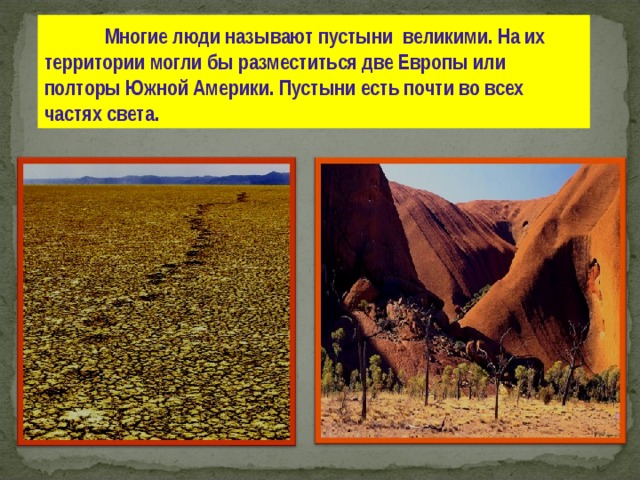 Многие люди называют пустыни великими. На их территории могли бы разместиться две Европы или полторы Южной Америки. Пустыни есть почти во всех частях света.